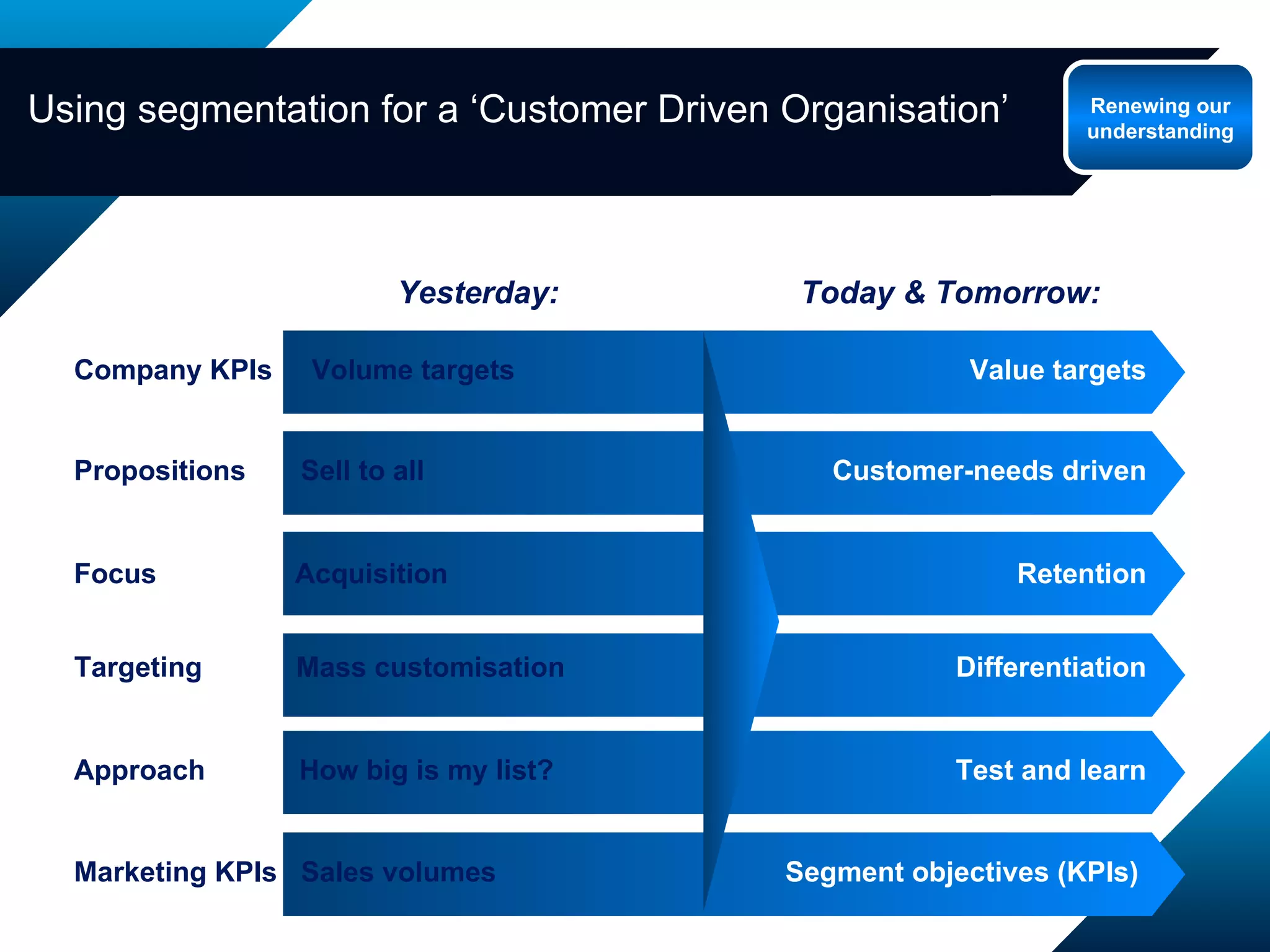 Using segmentation for a ‘Customer Driven Organisation’

Renewing our understanding

| | Yesterday: | Today & Tomorrow: |
|---|---|---|
| Company KPIs | Volume targets | Value targets |
| Propositions | Sell to all | Customer-needs driven |
| Focus | Acquisition | Retention |
| Targeting | Mass customisation | Differentiation |
| Approach | How big is my list? | Test and learn |
| Marketing KPIs | Sales volumes | Segment objectives (KPIs) |